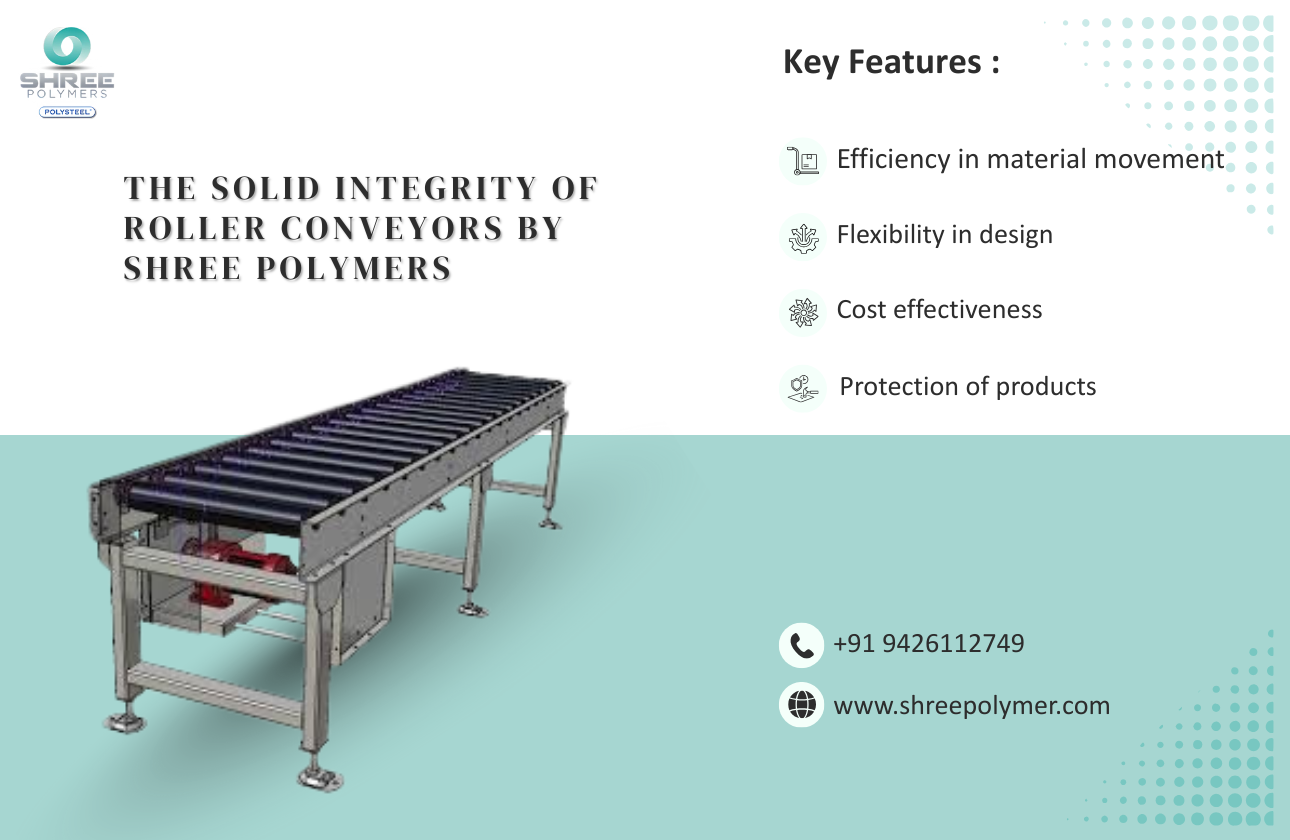 SHREE POLYMERS
POLYSTEEL

THE SOLID INTEGRITY OF ROLLER CONVEYORS BY SHREE POLYMERS

Key Features :

Efficiency in material movement

Flexibility in design

Cost effectiveness

Protection of products

+91 9426112749

www.shreepolymer.com